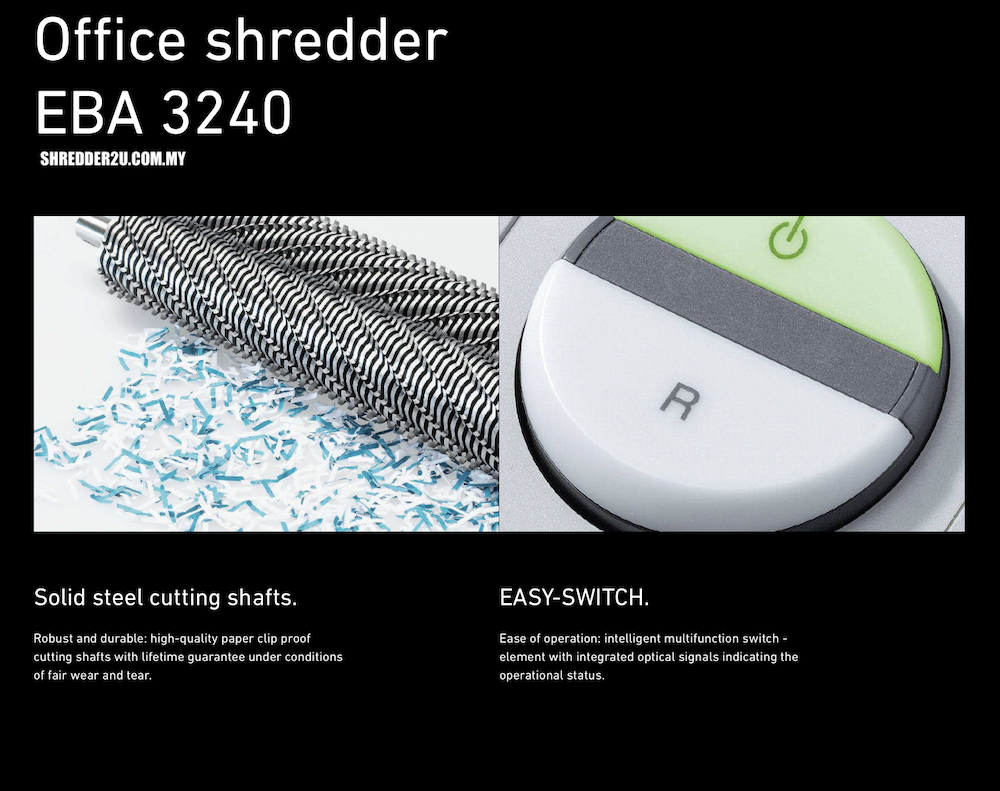 Office shredder
EBA 3240

SHREDDER2U.COM.MY

R

Solid steel cutting shafts.

Robust and durable: high-quality paper clip proof cutting shafts with lifetime guarantee under conditions of fair wear and tear.

EASY-SWITCH.

Ease of operation: intelligent multifunction switch - element with integrated optical signals indicating the operational status.